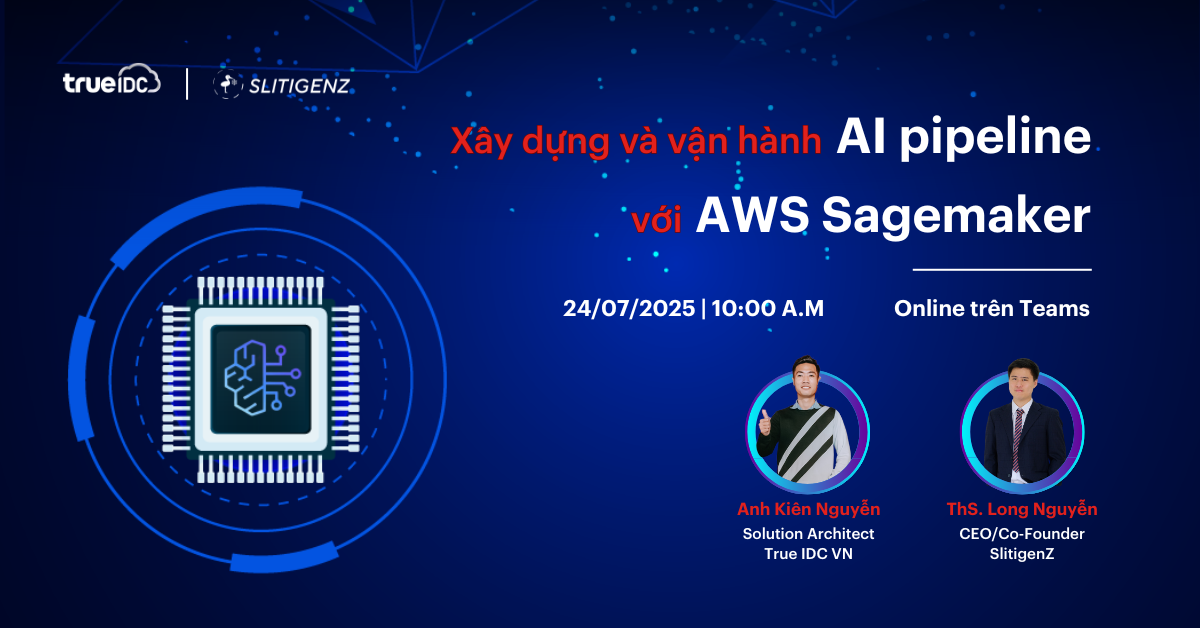 true IDC | SLITIGENZ

Xây dựng và vận hành AI pipeline với AWS Sagemaker

24/07/2025 | 10:00 A.M

Online trên Teams

Anh Kiên Nguyễn
Solution Architect
True IDC VN

ThS. Long Nguyễn
CEO/Co-Founder
SlitigenZ